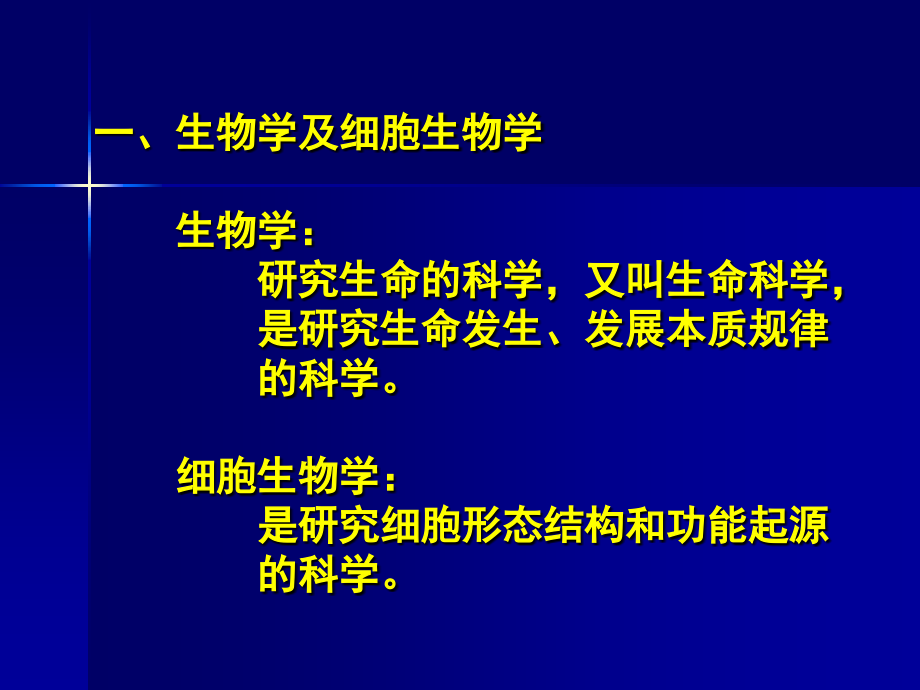 一、生物学及细胞生物学

生物学：

研究生命的科学，又叫生命科学，是研究生命发生、发展本质规律的科学。

细胞生物学：

是研究细胞形态结构和功能起源的科学。